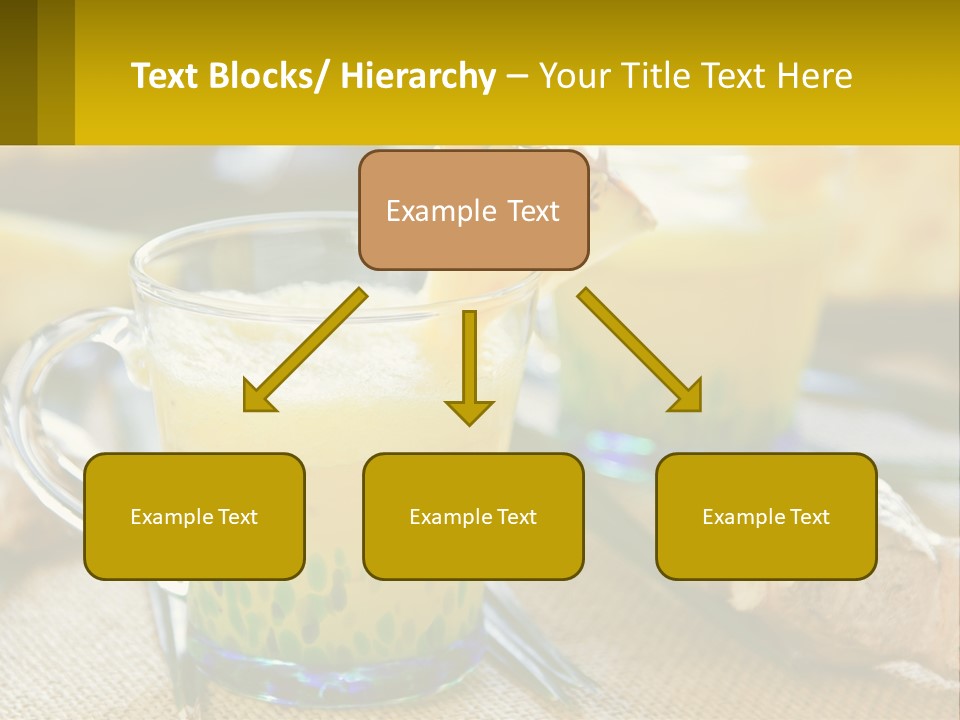 Text Blocks/ Hierarchy – Your Title Text Here

Example Text

Example Text

Example Text

Example Text